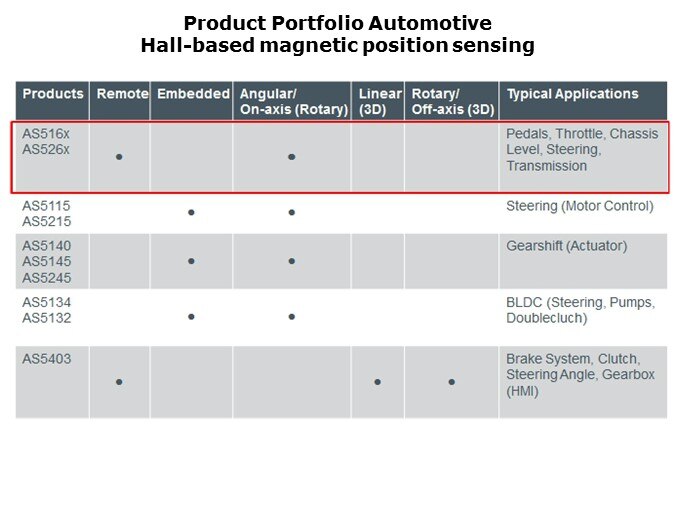 Product Portfolio Automotive
Hall-based magnetic position sensing

| Products | Remote | Embedded | Angular/ On-axis (Rotary) | Linear (3D) | Rotary/ Off-axis (3D) | Typical Applications |
|---|---|---|---|---|---|---|
| AS516x AS526x | • | | • | | | Pedals, Throttle, Chassis Level, Steering, Transmission |
| AS5115 AS5215 | | • | • | | | Steering (Motor Control) |
| AS5140 AS5145 AS5245 | | • | • | | | Gearshift (Actuator) |
| AS5134 AS5132 | | • | • | | | BLDC (Steering, Pumps, Doublecluch) |
| AS5403 | • | | | • | • | Brake System, Clutch, Steering Angle, Gearbox (HMI) |